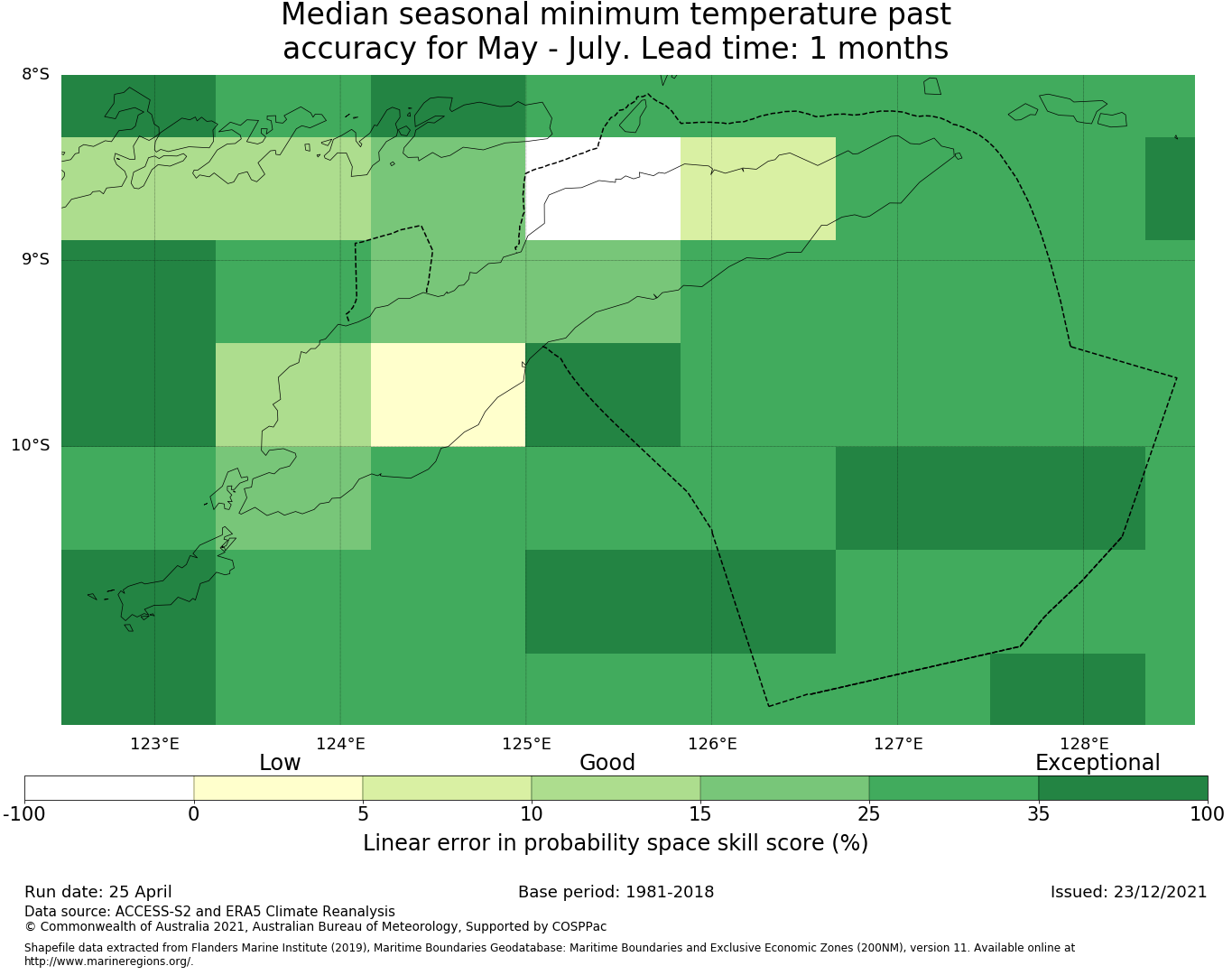 Median seasonal minimum temperature past accuracy for May - July. Lead time: 1 months

8°S
9°S
10°S

123°E 124°E 125°E 126°E 127°E 128°E

Low Good Exceptional

-100 0 5 10 15 25 35 100

Linear error in probability space skill score (%)

Run date: 25 April
Base period: 1981-2018
Issued: 23/12/2021

Data source: ACCESS-S2 and ERA5 Climate Reanalysis
© Commonwealth of Australia 2021, Australian Bureau of Meteorology, Supported by COSPPac

Shapefile data extracted from Flanders Marine Institute (2019), Maritime Boundaries Geodatabase: Maritime Boundaries and Exclusive Economic Zones (200NM), version 11. Available online at http://www.marineregions.org/.